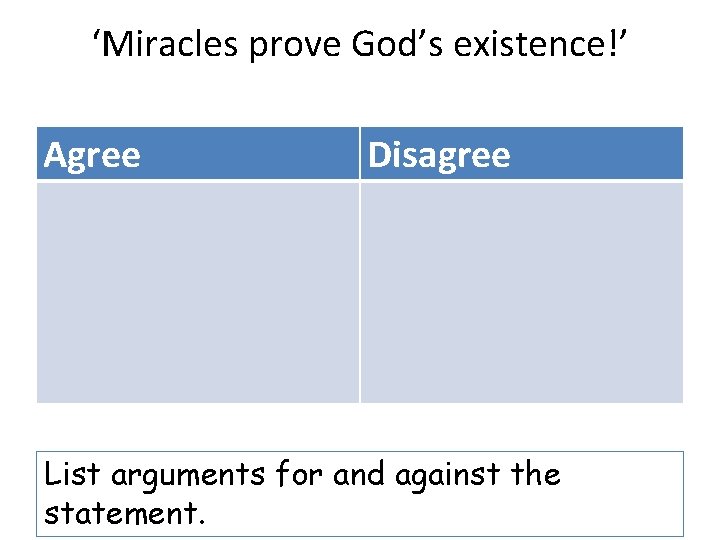 ‘Miracles prove God’s existence!’

| Agree | Disagree |
|---|---|
| | |

List arguments for and against the statement.